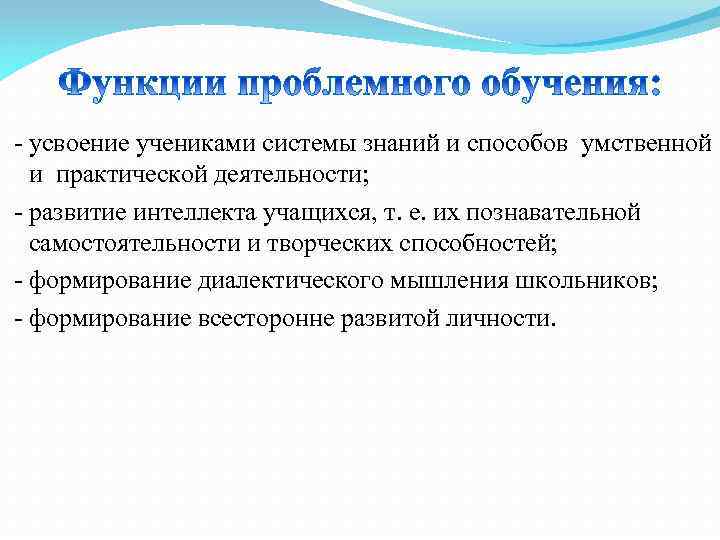 Функции проблемного обучения:

- усвоение учениками системы знаний и способов умственной и практической деятельности;

- развитие интеллекта учащихся, т. е. их познавательной самостоятельности и творческих способностей;

- формирование диалектического мышления школьников;

- формирование всесторонне развитой личности.